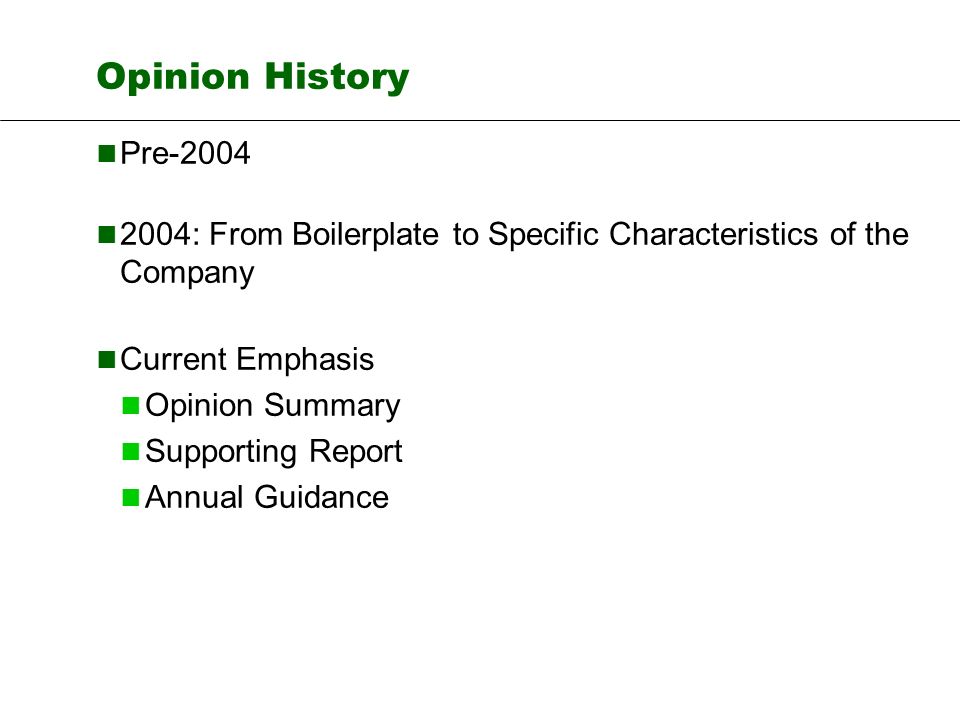 Opinion History

Pre-2004

2004: From Boilerplate to Specific Characteristics of the Company

Current Emphasis
Opinion Summary
Supporting Report
Annual Guidance